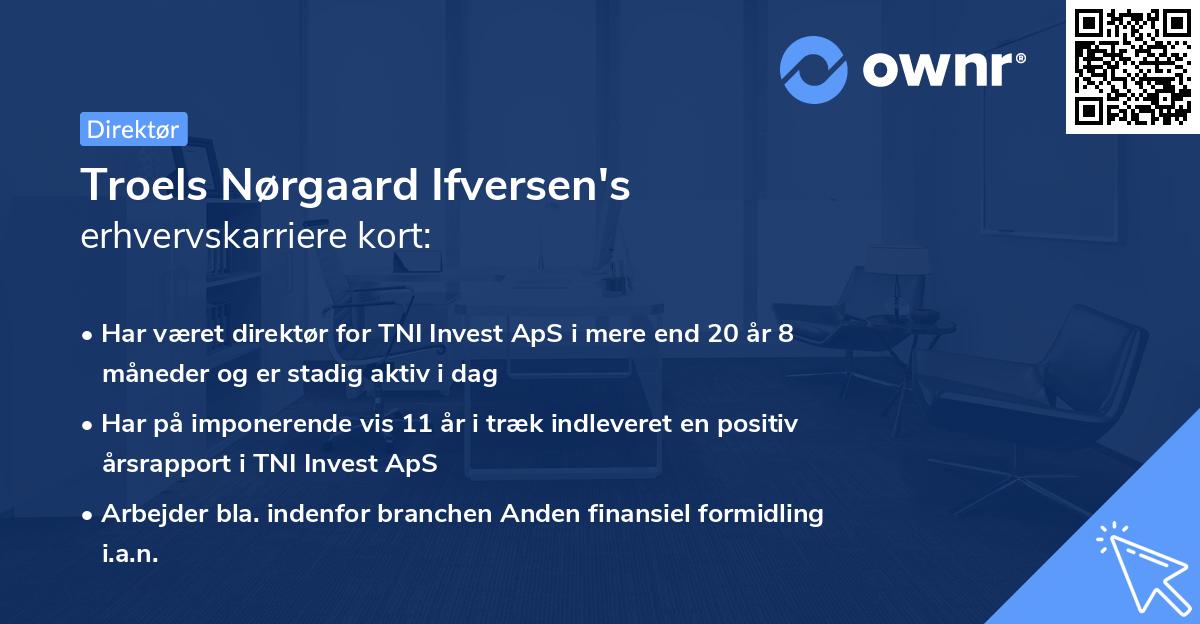 ownr®

Direktør

Troels Nørgaard Ifversen's erhvervskarriere kort:

• Har været direktør for TNI Invest ApS i mere end 20 år 8 måneder og er stadig aktiv i dag

• Har på imponerende vis 11 år i træk indleveret en positiv årsrapport i TNI Invest ApS

• Arbejder bla. indenfor branchen Anden finansiel formidling i.a.n.